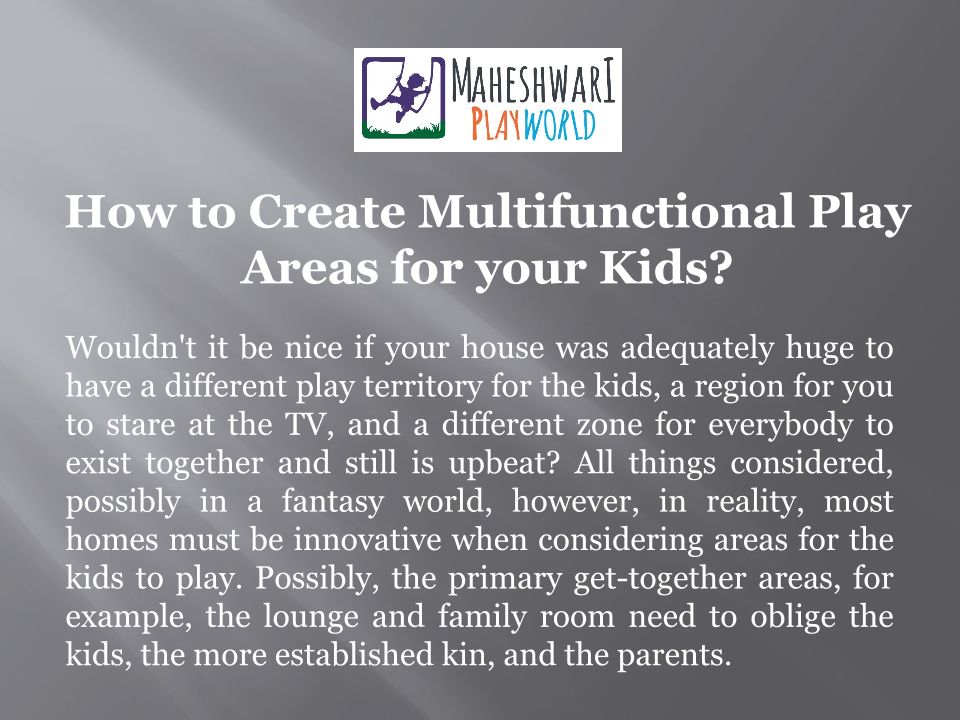 MAHESHWARI
PLAYWORLD

How to Create Multifunctional Play Areas for your Kids?

Wouldn't it be nice if your house was adequately huge to have a different play territory for the kids, a region for you to stare at the TV, and a different zone for everybody to exist together and still is upbeat? All things considered, possibly in a fantasy world, however, in reality, most homes must be innovative when considering areas for the kids to play. Possibly, the primary get-together areas, for example, the lounge and family room need to oblige the kids, the more established kin, and the parents.